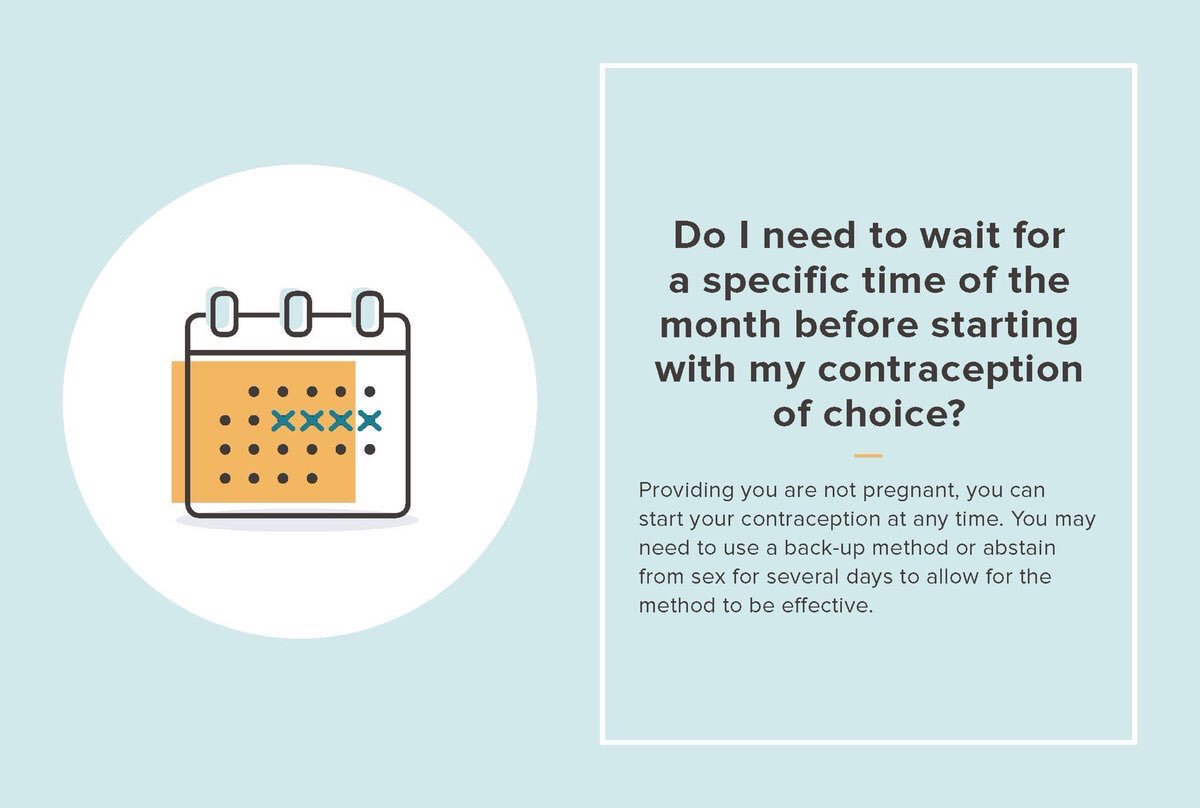 Do I need to wait for a specific time of the month before starting with my contraception of choice?

Providing you are not pregnant, you can start your contraception at any time. You may need to use a back-up method or abstain from sex for several days to allow for the method to be effective.